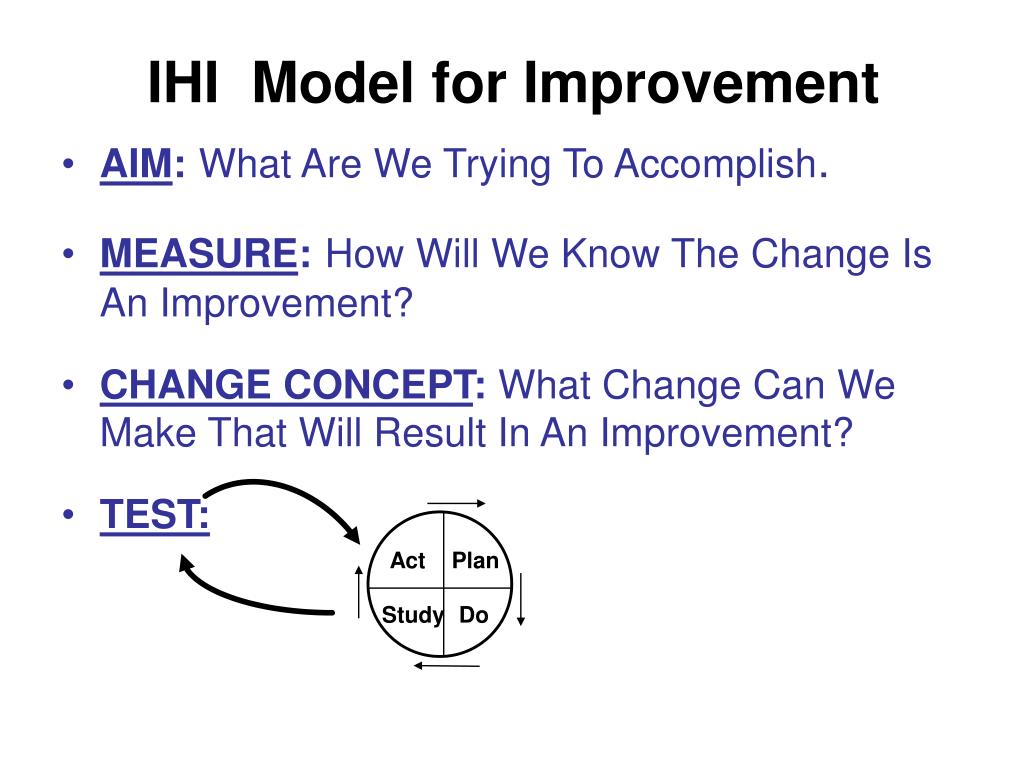 IHI Model for Improvement

• AIM: What Are We Trying To Accomplish.

• MEASURE: How Will We Know The Change Is An Improvement?

• CHANGE CONCEPT: What Change Can We Make That Will Result In An Improvement?

• TEST:

Act Plan
Study Do